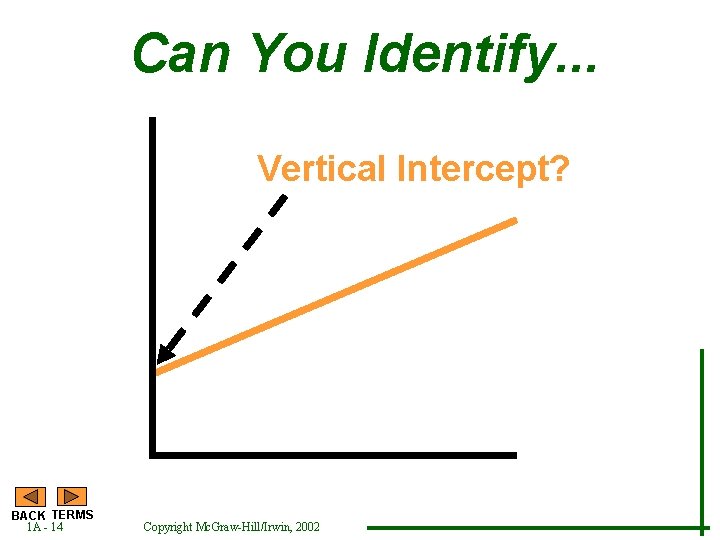 Can You Identify...

Vertical Intercept?

BACK TERMS
1A - 14

Copyright McGraw-Hill/Irwin, 2002